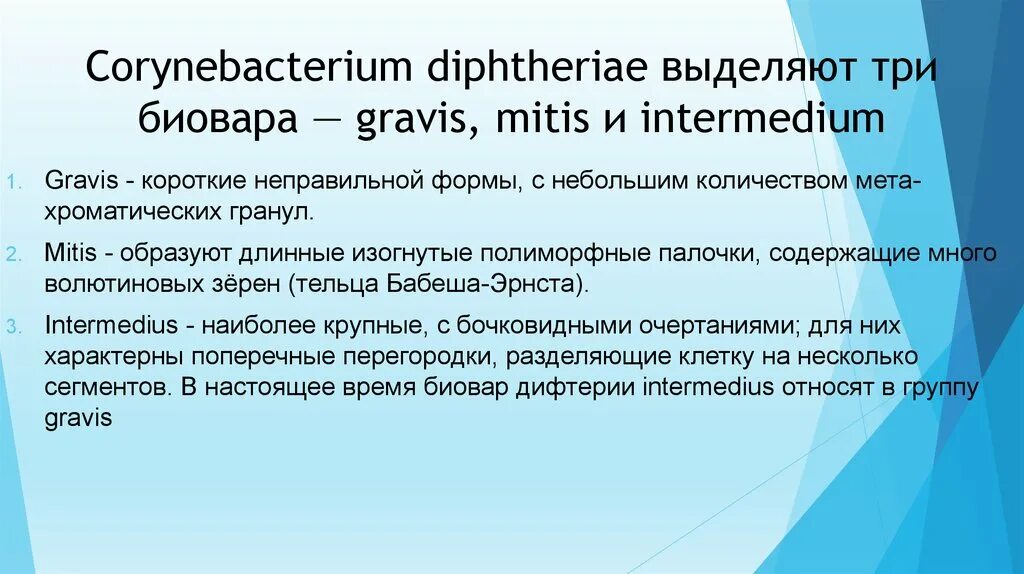 Corynebacterium diphtheriae выделяют три биовара — gravis, mitis и intermedium

1. Gravis - короткие неправильной формы, с небольшим количеством метахроматических гранул.
2. Mitis - образуют длинные изогнутые полиморфные палочки, содержащие много волютиновых зёрен (тельца Бабеша-Эрнста).
3. Intermedius - наиболее крупные, с бочковидными очертаниями; для них характерны поперечные перегородки, разделяющие клетку на несколько сегментов. В настоящее время биовар дифтерии intermedius относят в группу gravis